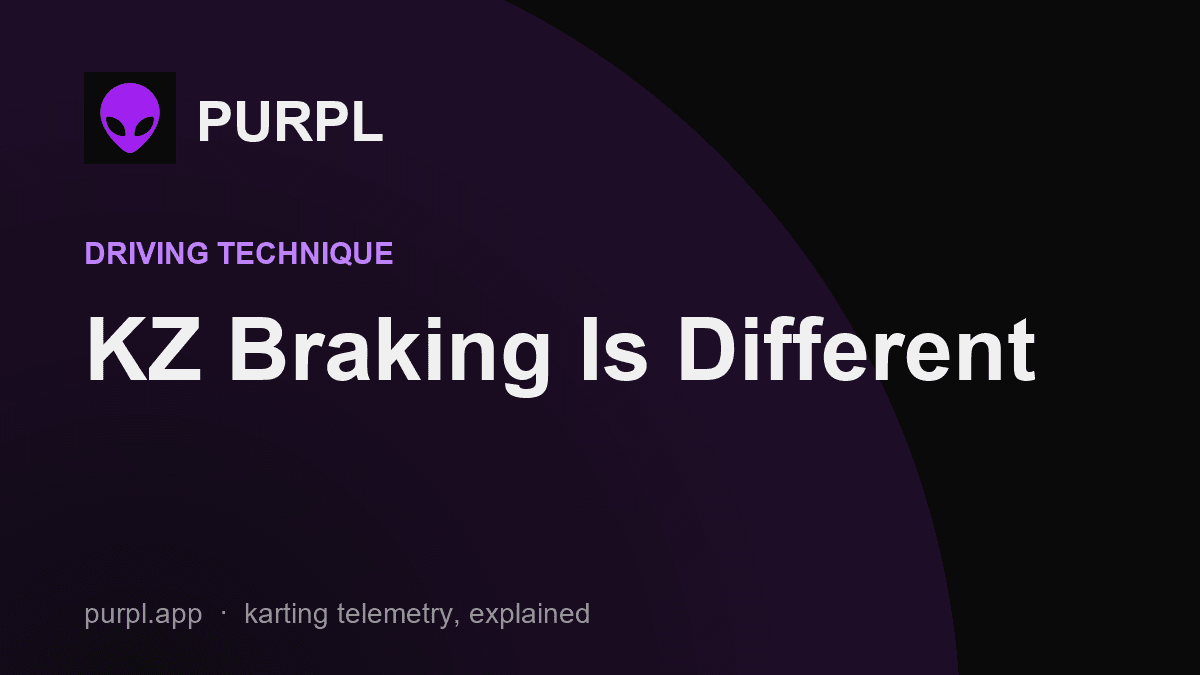 PURPL

DRIVING TECHNIQUE

KZ Braking Is Different

purpl.app · karting telemetry, explained